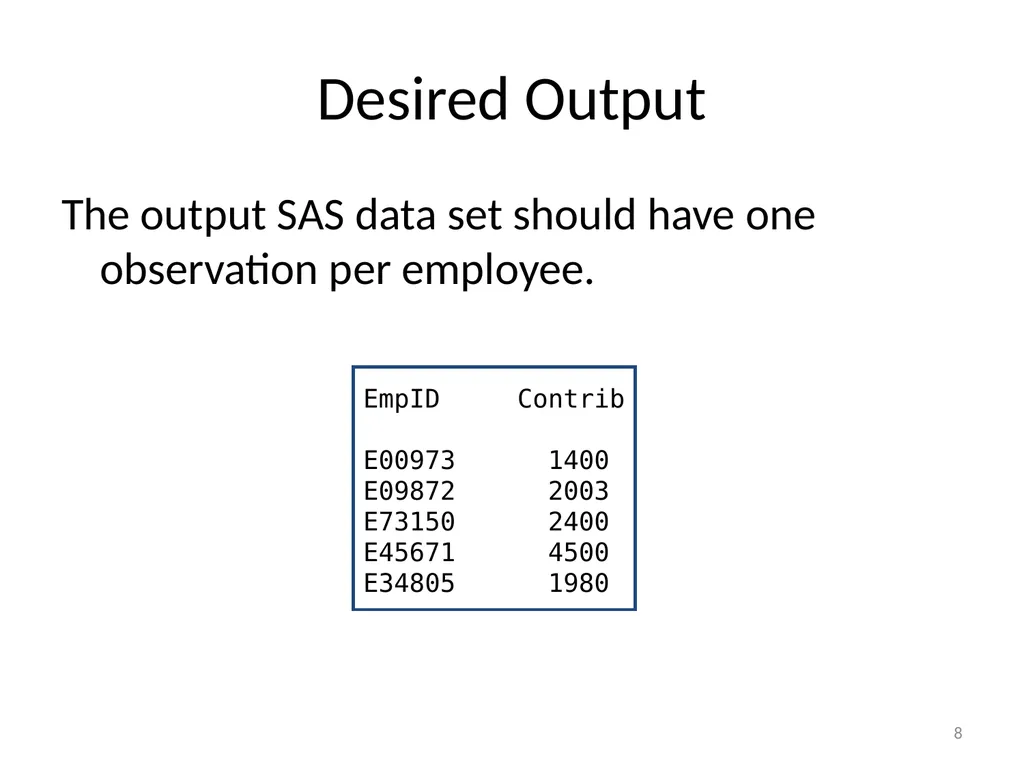 Desired Output

The output SAS data set should have one observation per employee.

| EmpID | Contrib |
|---|---|
| E00973 | 1400 |
| E09872 | 2003 |
| E73150 | 2400 |
| E45671 | 4500 |
| E34805 | 1980 |

8